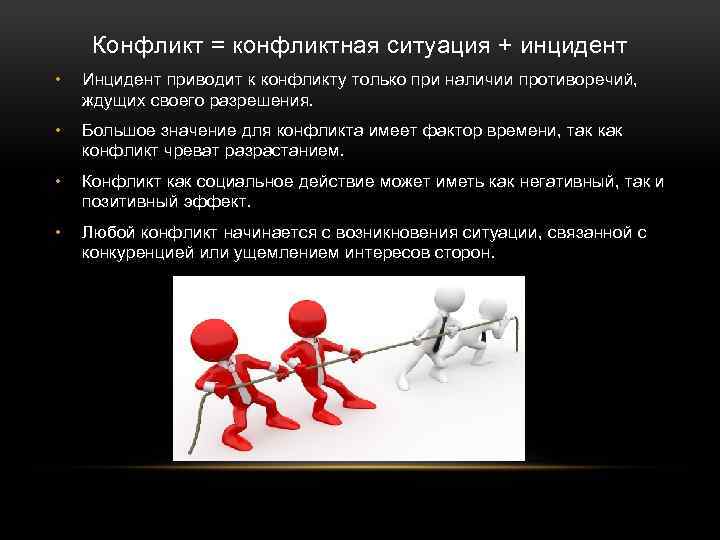 Конфликт = конфликтная ситуация + инцидент

• Инцидент приводит к конфликту только при наличии противоречий, ждущих своего разрешения.

• Большое значение для конфликта имеет фактор времени, так как конфликт чреват разрастанием.

• Конфликт как социальное действие может иметь как негативный, так и позитивный эффект.

• Любой конфликт начинается с возникновения ситуации, связанной с конкуренцией или ущемлением интересов сторон.